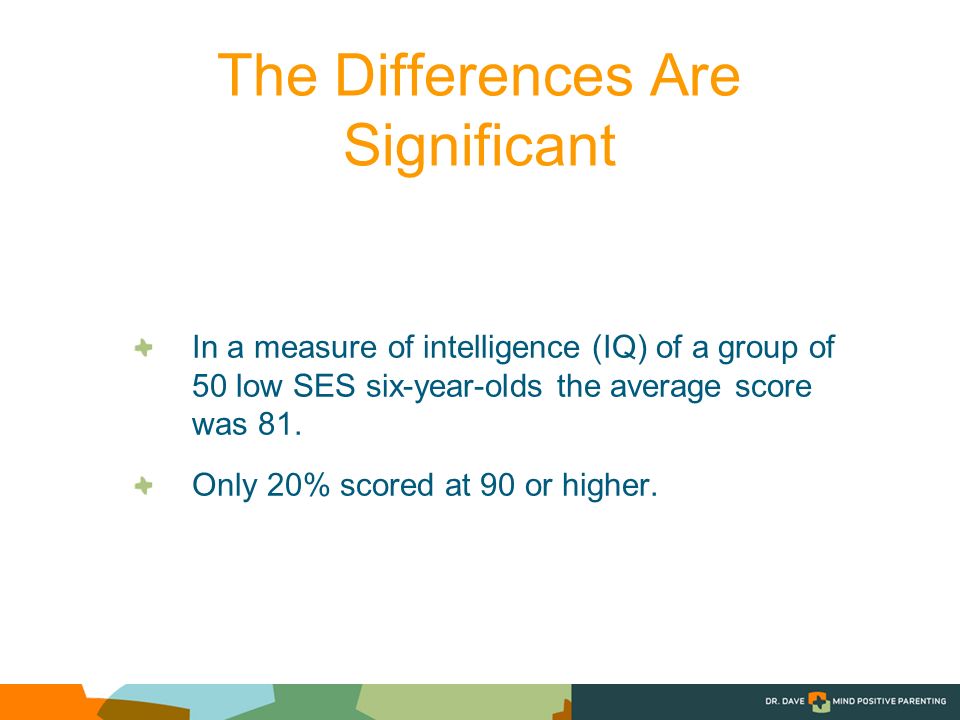 The Differences Are Significant

In a measure of intelligence (IQ) of a group of 50 low SES six-year-olds the average score was 81.

Only 20% scored at 90 or higher.

DR. DAVE MIND POSITIVE PARENTING